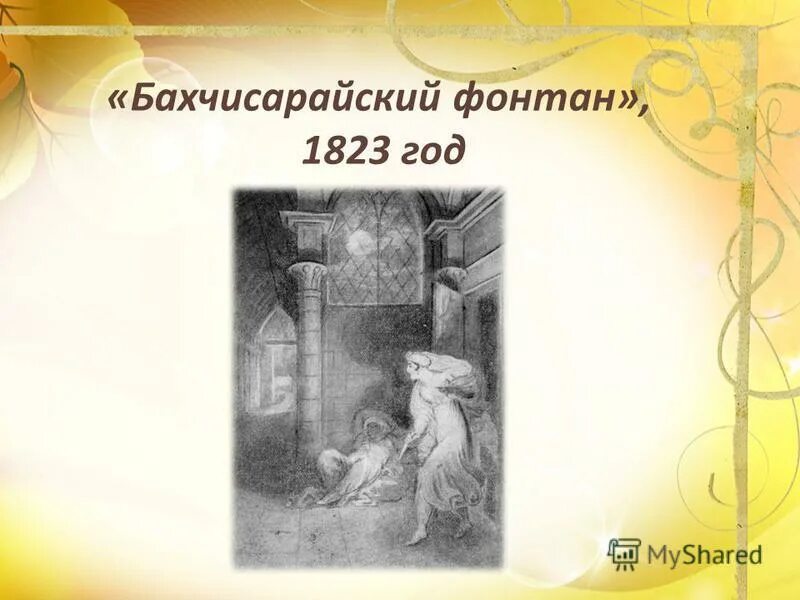 «Бахчисарайский фонтан», 1823 год

MyShared